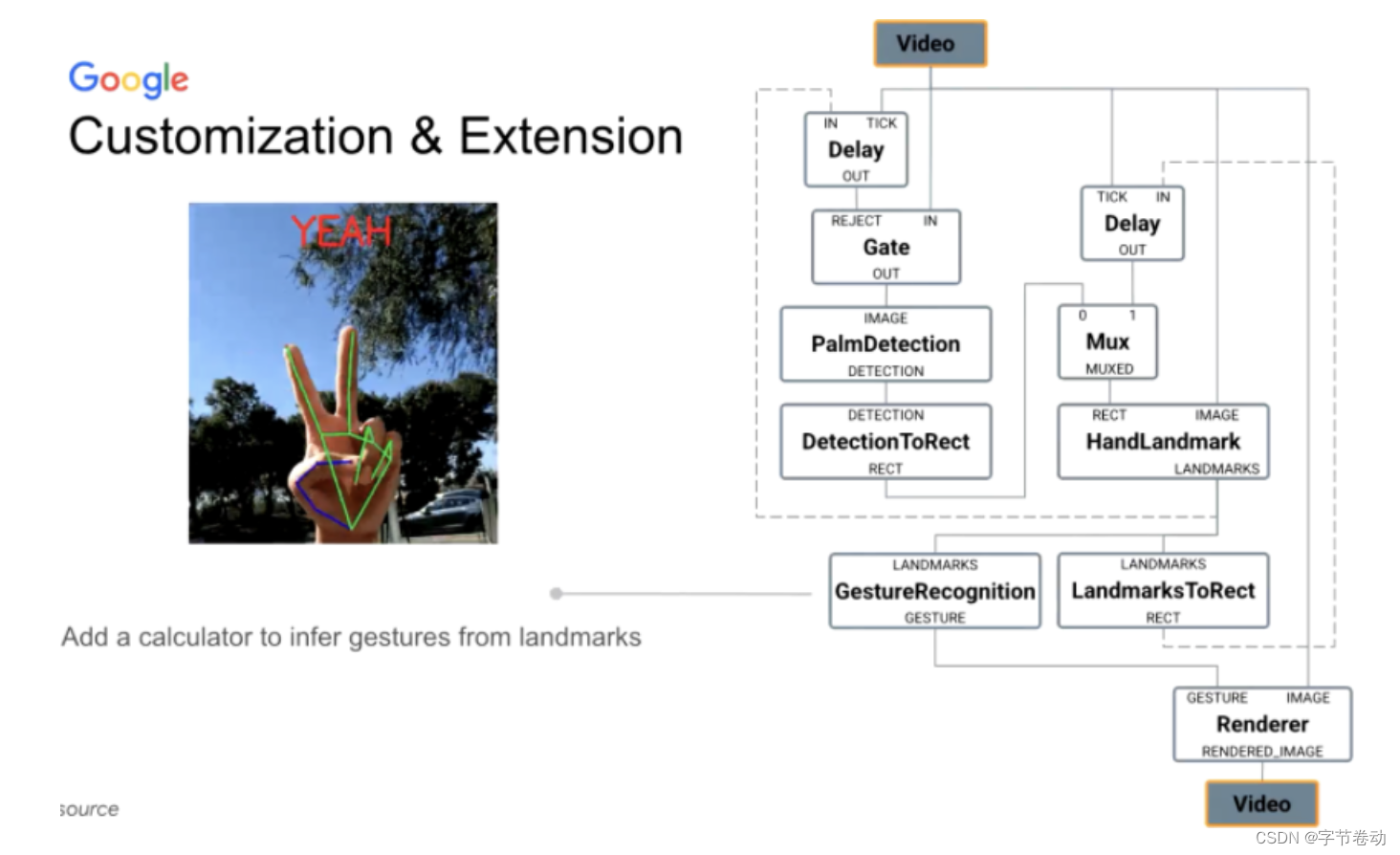 Google
Customization & Extension

YEAH

Add a calculator to infer gestures from landmarks

source

Video

IN TICK
Delay
OUT

REJECT IN
Gate
OUT

IMAGE
PalmDetection
DETECTION

DETECTION
DetectionToRect
RECT

TICK IN
Delay
OUT

0 1
Mux
MUXED

RECT IMAGE
HandLandmark
LANDMARKS

LANDMARKS
GestureRecognition
GESTURE

LANDMARKS
LandmarksToRect
RECT

GESTURE IMAGE
Renderer
RENDERED_IMAGE

Video

CSDN @字节卷动